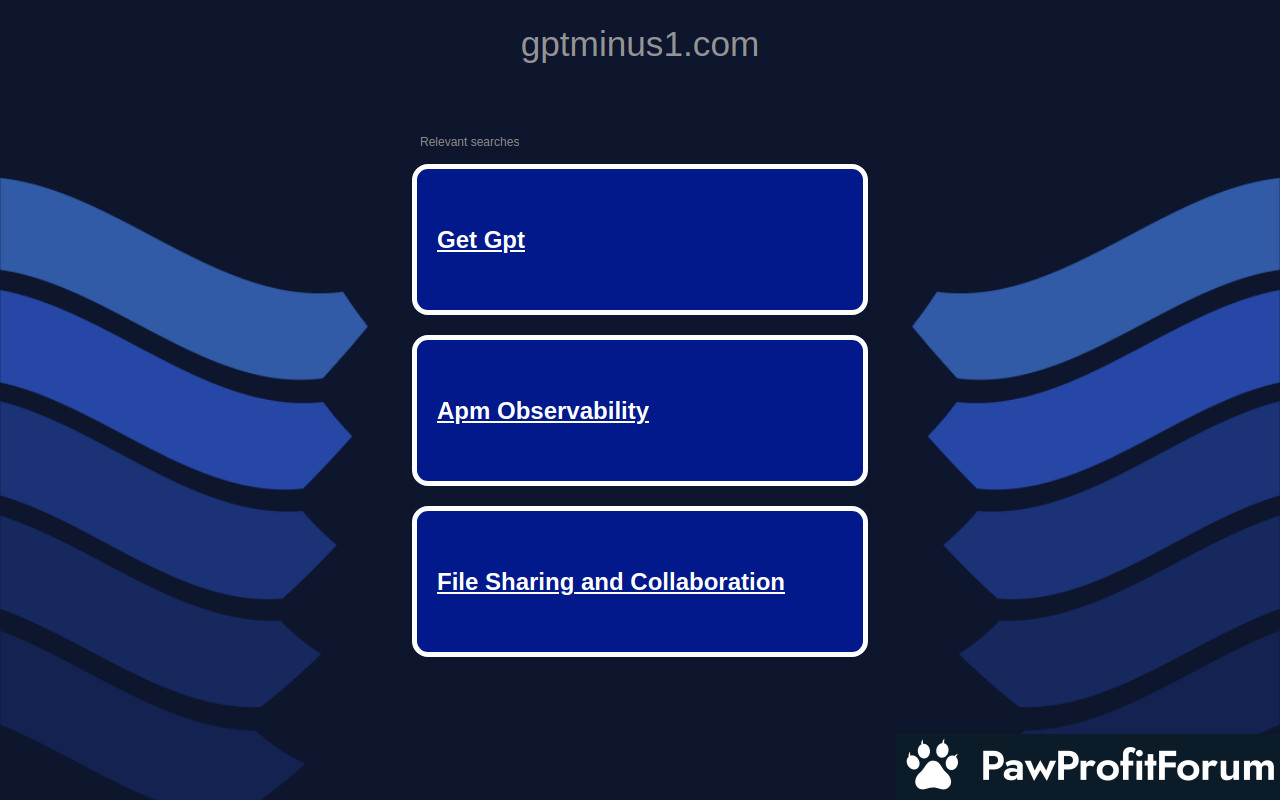 gptminus1.com

Relevant searches

Get Gpt

Apm Observability

File Sharing and Collaboration

PawProfitForum